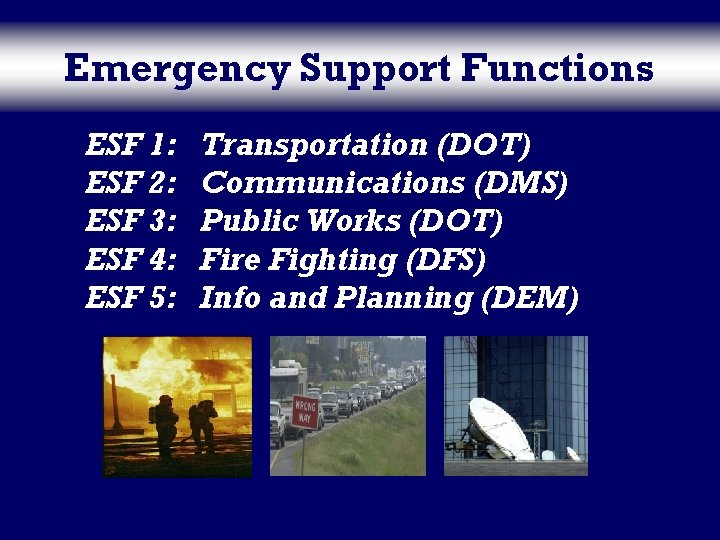 Emergency Support Functions

ESF 1: Transportation (DOT)
ESF 2: Communications (DMS)
ESF 3: Public Works (DOT)
ESF 4: Fire Fighting (DFS)
ESF 5: Info and Planning (DEM)

WRONG WAY